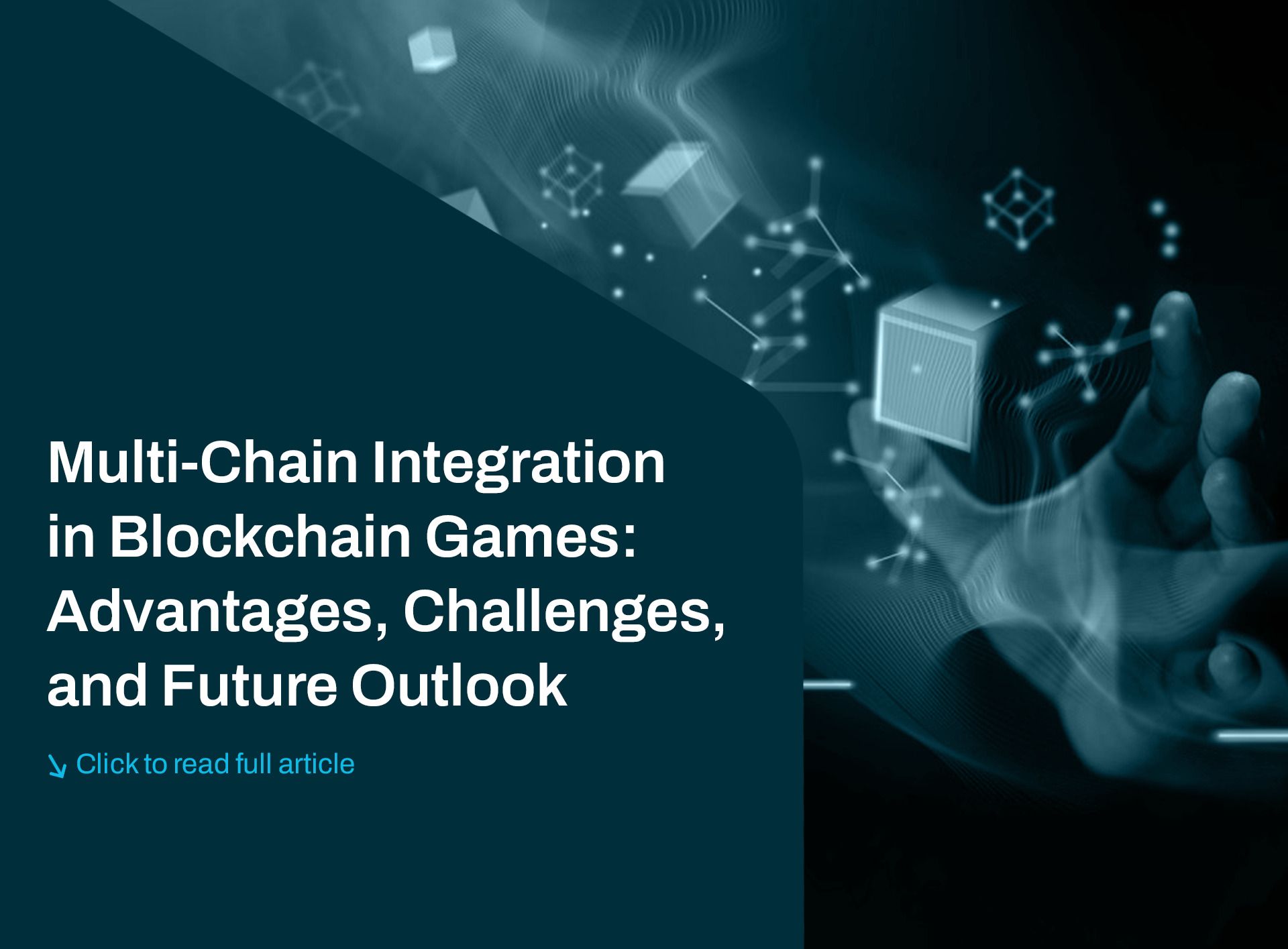 Multi-Chain Integration in Blockchain Games: Advantages, Challenges, and Future Outlook

↘ Click to read full article